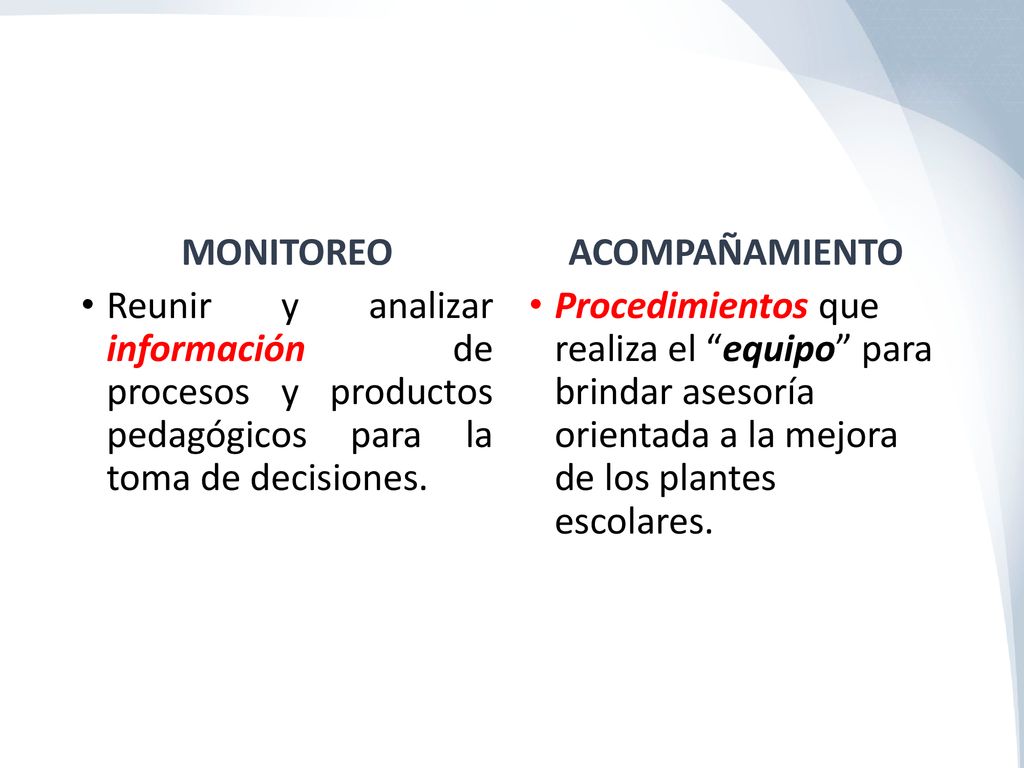 MONITOREO

• Reunir y analizar información de procesos y productos pedagógicos para la toma de decisiones.

ACOMPAÑAMIENTO

• Procedimientos que realiza el “equipo” para brindar asesoría orientada a la mejora de los plantes escolares.